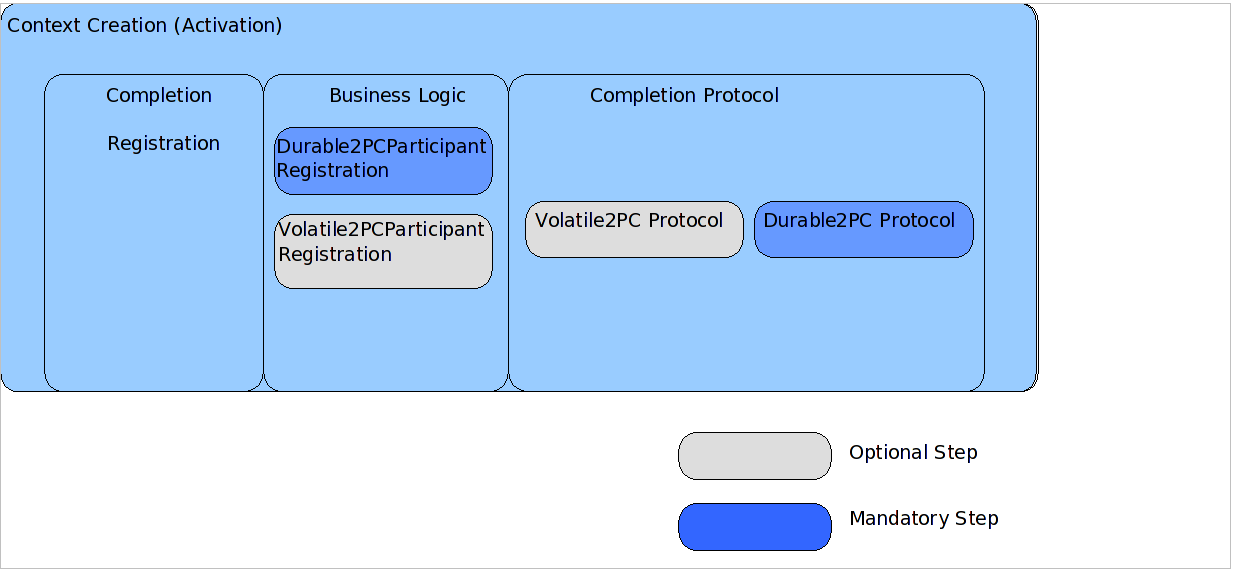 Context Creation (Activation)

Completion

Registration

Business Logic

Durable2PCParticipant Registration

Volatile2PCParticipant Registration

Completion Protocol

Volatile2PC Protocol

Durable2PC Protocol

Optional Step

Mandatory Step